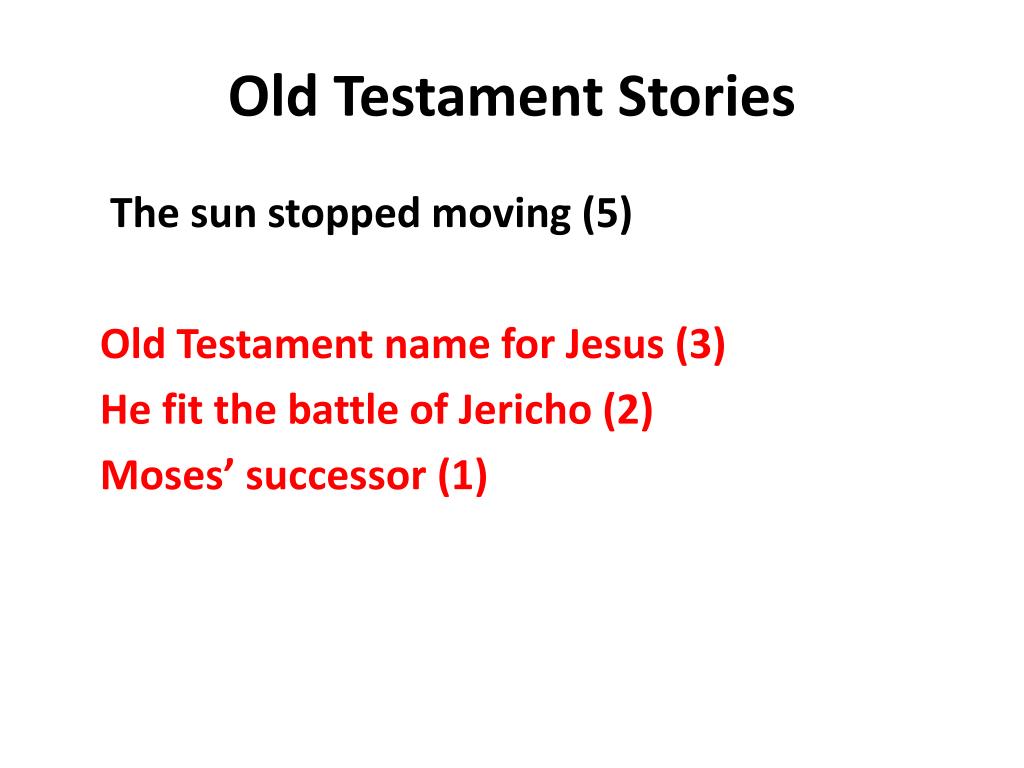 Old Testament Stories

The sun stopped moving (5)

Old Testament name for Jesus (3)
He fit the battle of Jericho (2)
Moses’ successor (1)